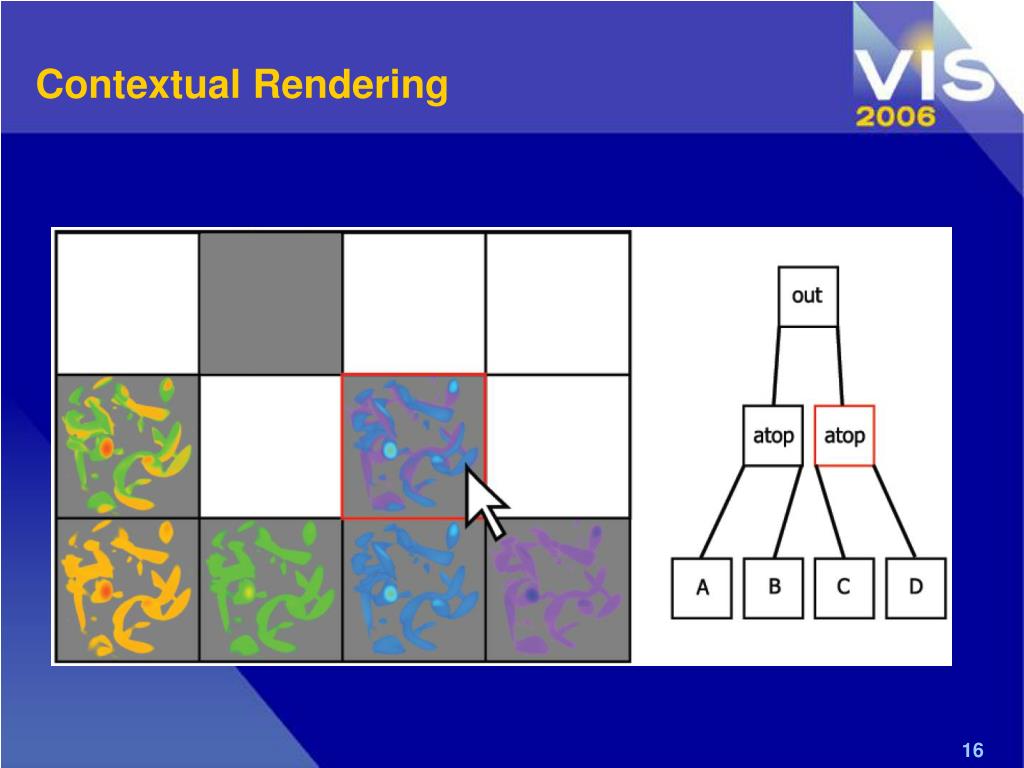 Contextual Rendering

VIS
2006

out

atop

atop

A

B

C

D

16